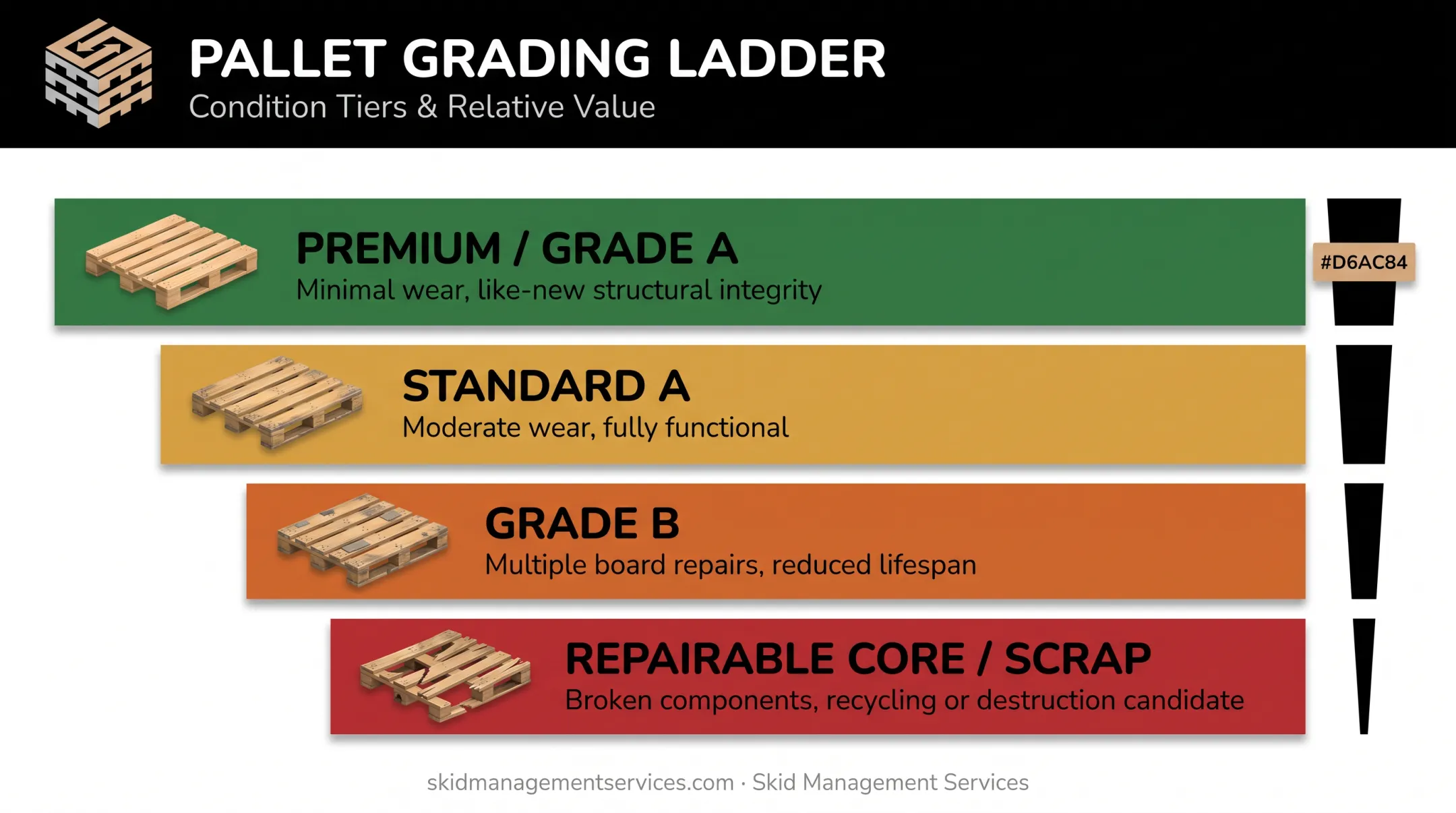 PALLET GRADING LADDER
Condition Tiers & Relative Value

PREMIUM / GRADE A
Minimal wear, like-new structural integrity

#D6AC84

STANDARD A
Moderate wear, fully functional

GRADE B
Multiple board repairs, reduced lifespan

REPAIRABLE CORE / SCRAP
Broken components, recycling or destruction candidate

skidmanagementservices.com · Skid Management Services